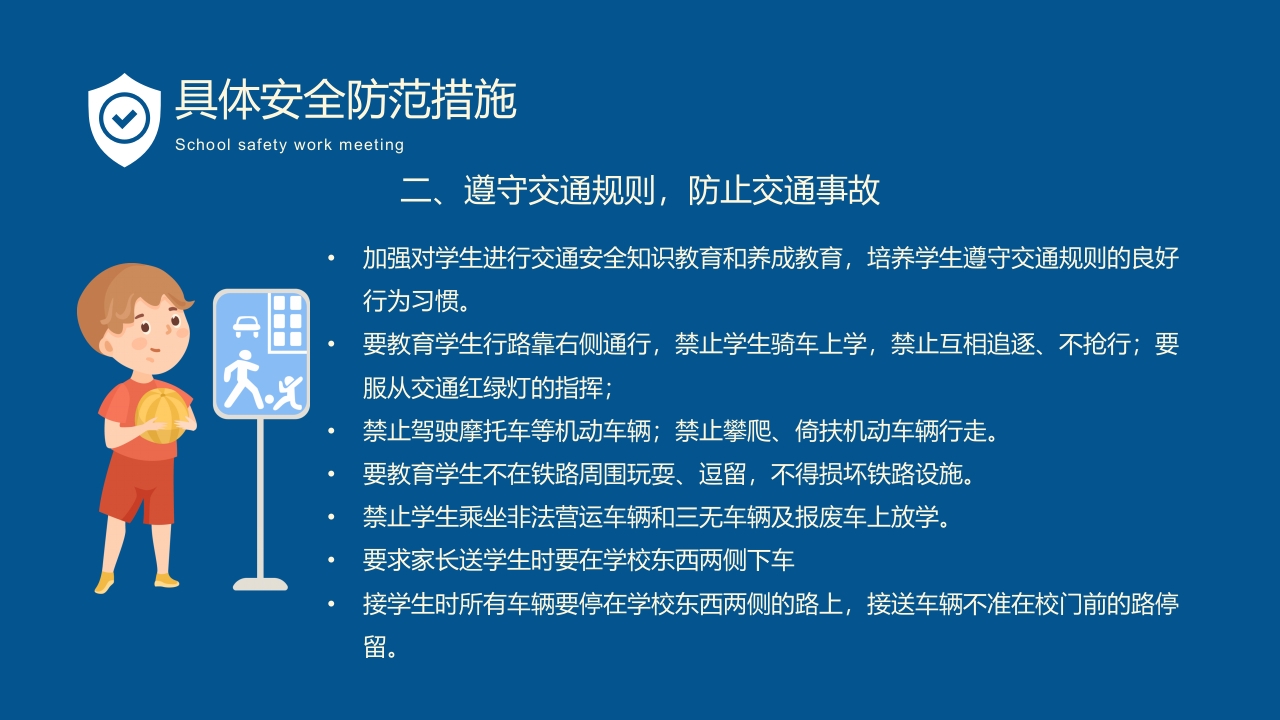 具体安全防范措施
School safety work meeting

二、遵守交通规则，防止交通事故

• 加强对学生进行交通安全知识教育和养成教育，培养学生遵守交通规则的良好行为习惯。
• 要教育学生行路靠右侧通行，禁止学生骑车上学，禁止互相追逐、不抢行；要服从交通红绿灯的指挥；
• 禁止驾驶摩托车等机动车辆；禁止攀爬、倚扶机动车辆行走。
• 要教育学生不在铁路周围玩耍、逗留，不得损坏铁路设施。
• 禁止学生乘坐非法营运车辆和三无车辆及报废车上放学。
• 要求家长送学生时要在学校东西两侧下车
• 接学生时所有车辆要停在学校东西两侧的路上，接送车辆不准在校门前的路停留。